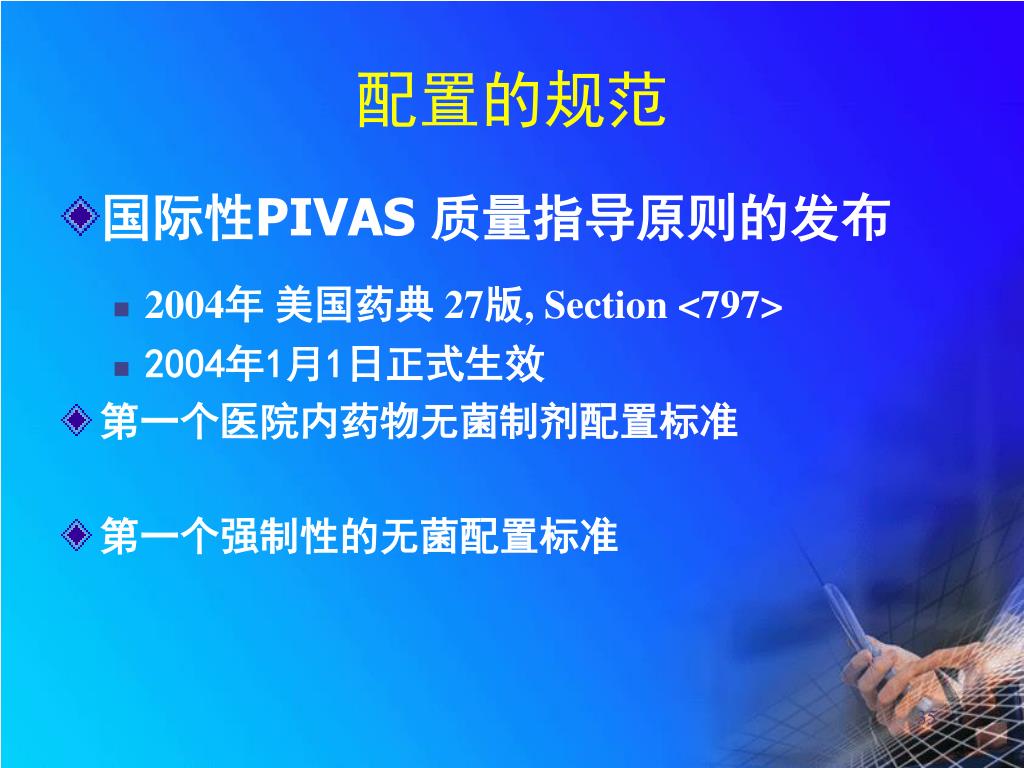 配置的规范

国际性PIVAS 质量指导原则的发布

2004年 美国药典 27版, Section <797>

2004年1月1日正式生效

第一个医院内药物无菌制剂配置标准

第一个强制性的无菌配置标准